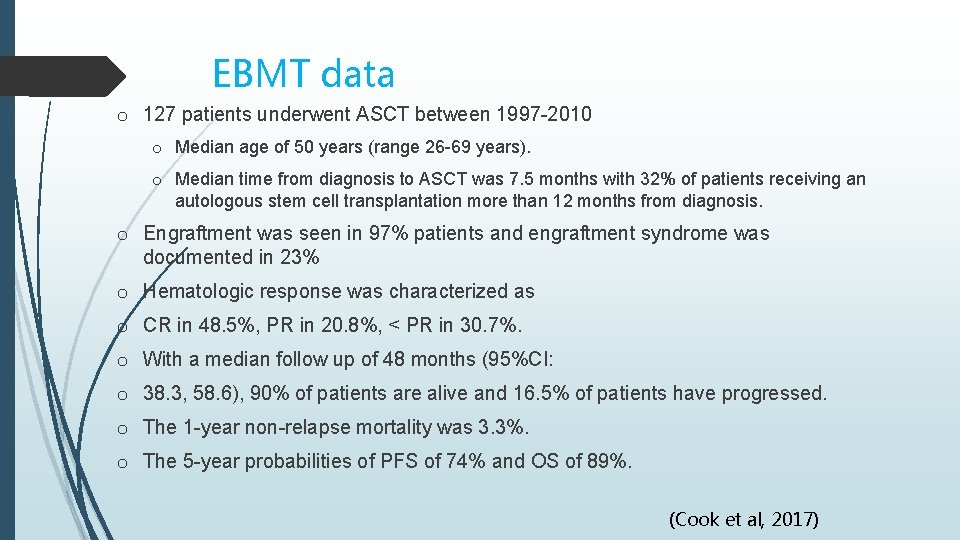 EBMT data

o 127 patients underwent ASCT between 1997-2010

o Median age of 50 years (range 26-69 years).

o Median time from diagnosis to ASCT was 7.5 months with 32% of patients receiving an autologous stem cell transplantation more than 12 months from diagnosis.

o Engraftment was seen in 97% patients and engraftment syndrome was documented in 23%

o Hematologic response was characterized as

o CR in 48.5%, PR in 20.8%, < PR in 30.7%.

o With a median follow up of 48 months (95%CI:

o 38.3, 58.6), 90% of patients are alive and 16.5% of patients have progressed.

o The 1-year non-relapse mortality was 3.3%.

o The 5-year probabilities of PFS of 74% and OS of 89%.

(Cook et al, 2017)